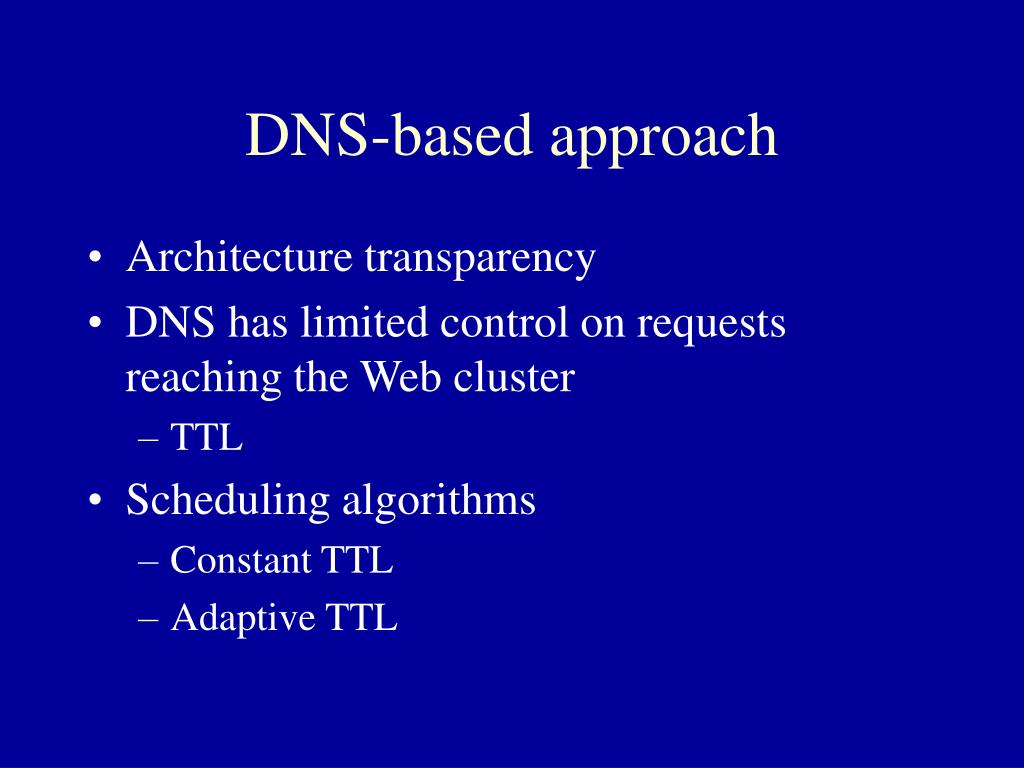 DNS-based approach

• Architecture transparency
• DNS has limited control on requests reaching the Web cluster
  – TTL
• Scheduling algorithms
  – Constant TTL
  – Adaptive TTL